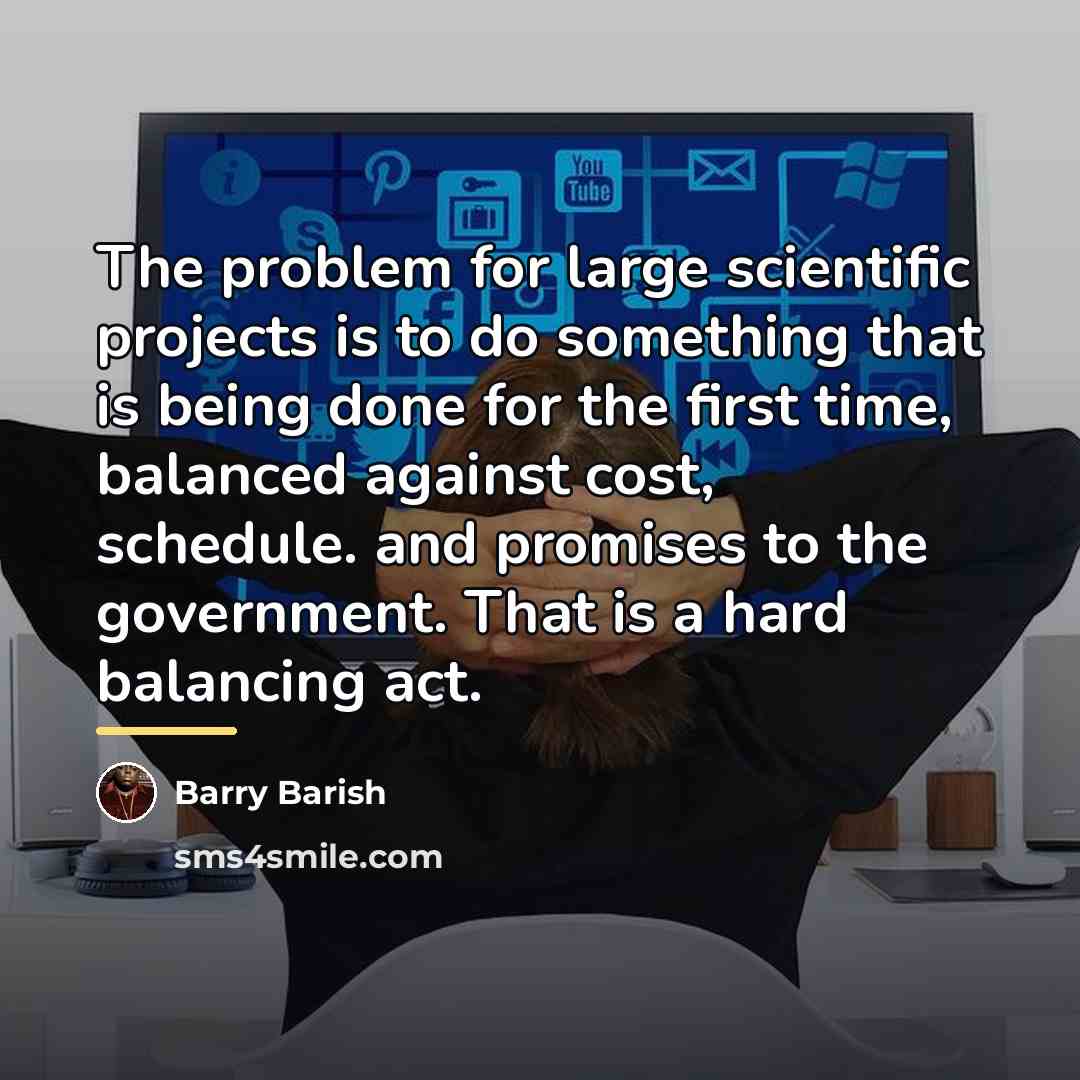 You Tube

The problem for large scientific projects is to do something that is being done for the first time, balanced against cost, schedule. and promises to the government. That is a hard balancing act.

Barry Barish

sms4smile.com